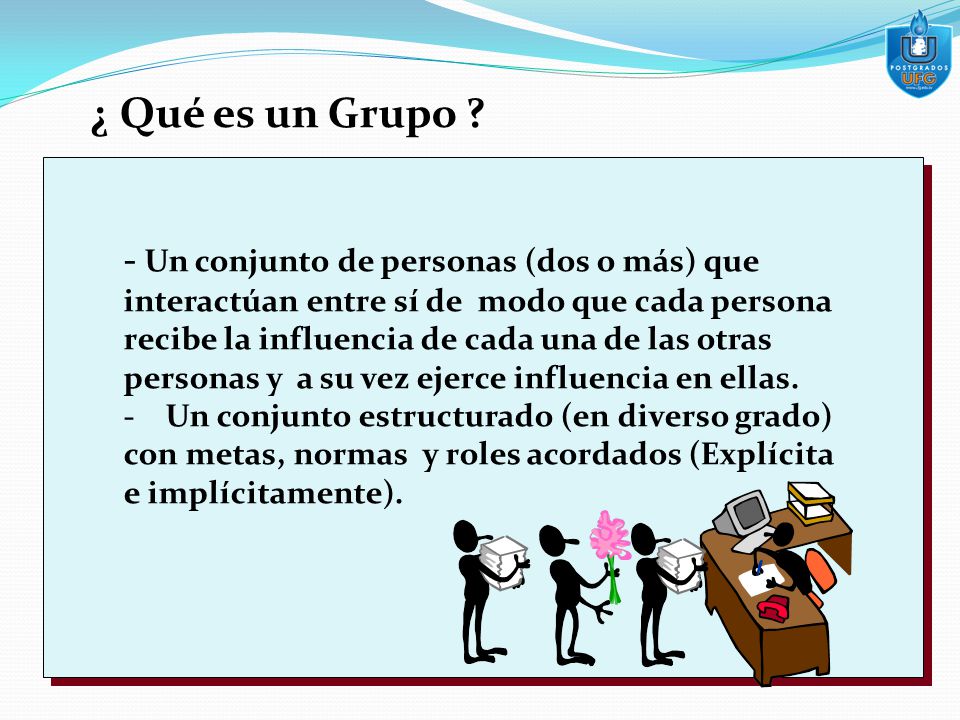 POSTGRADOS UFG

¿ Qué es un Grupo ?

- Un conjunto de personas (dos o más) que interactúan entre sí de modo que cada persona recibe la influencia de cada una de las otras personas y a su vez ejerce influencia en ellas.
- Un conjunto estructurado (en diverso grado) con metas, normas y roles acordados (Explícita e implícitamente).